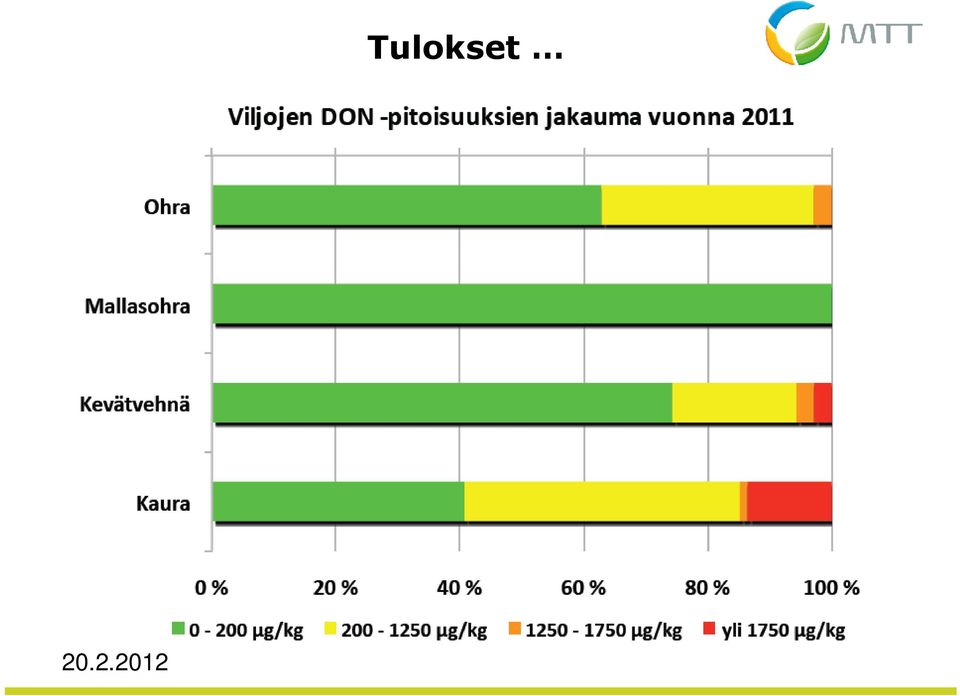 Tulokset …

MTT

Viljojen DON -pitoisuuksien jakauma vuonna 2011

Ohra

Mallasohra

Kevätvehnä

Kaura

0 % 20 % 40 % 60 % 80 % 100 %

0 - 200 µg/kg 200 - 1250 µg/kg 1250 - 1750 µg/kg yli 1750 µg/kg

20.2.2012